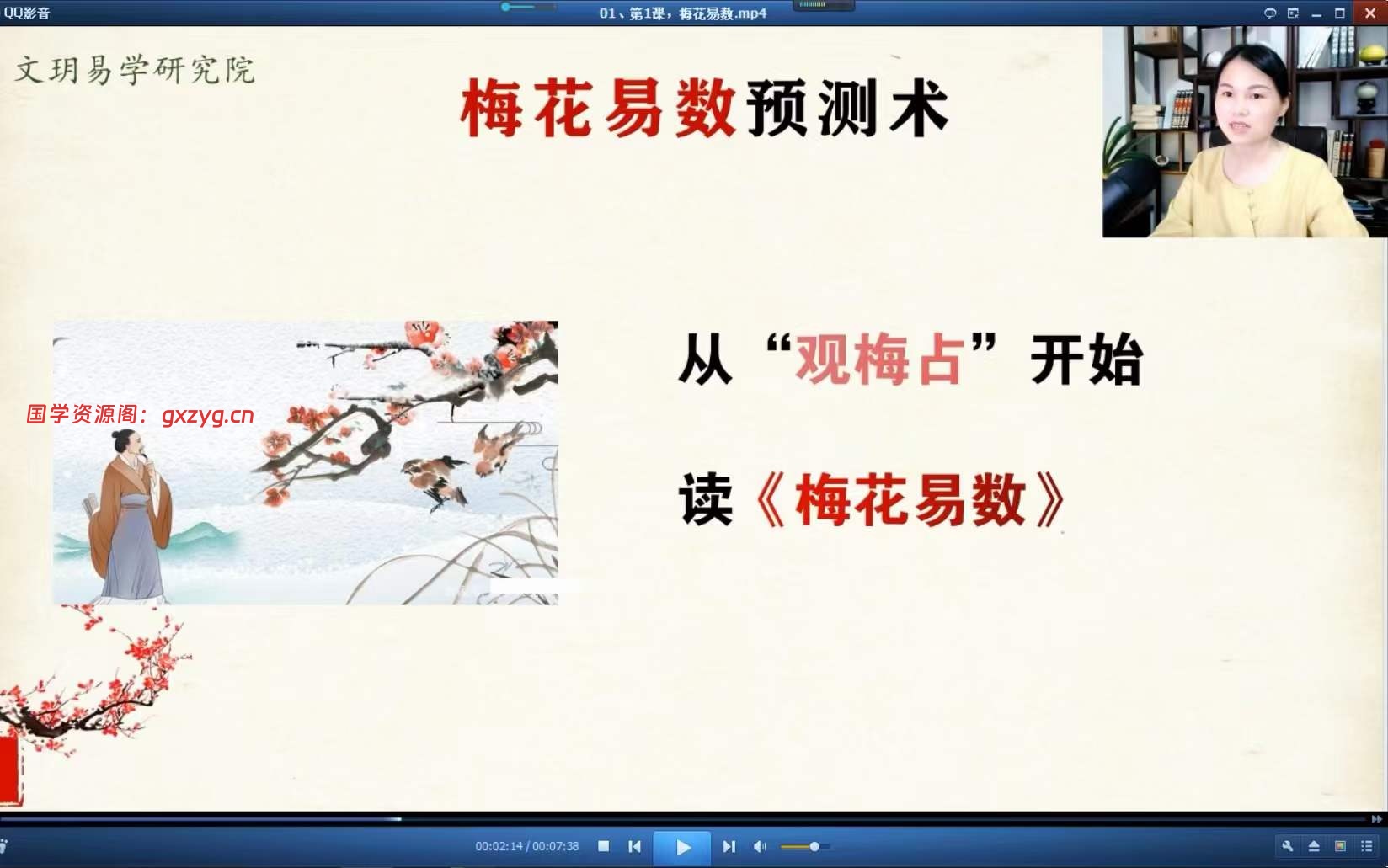 QQ影音

01、第1课，梅花易数.mp4

文玥易学研究院

梅花易数预测术

国学资源阁：gxzyg.cn

从“观梅占”开始

读《梅花易数》

00:02:14 / 00:07:38